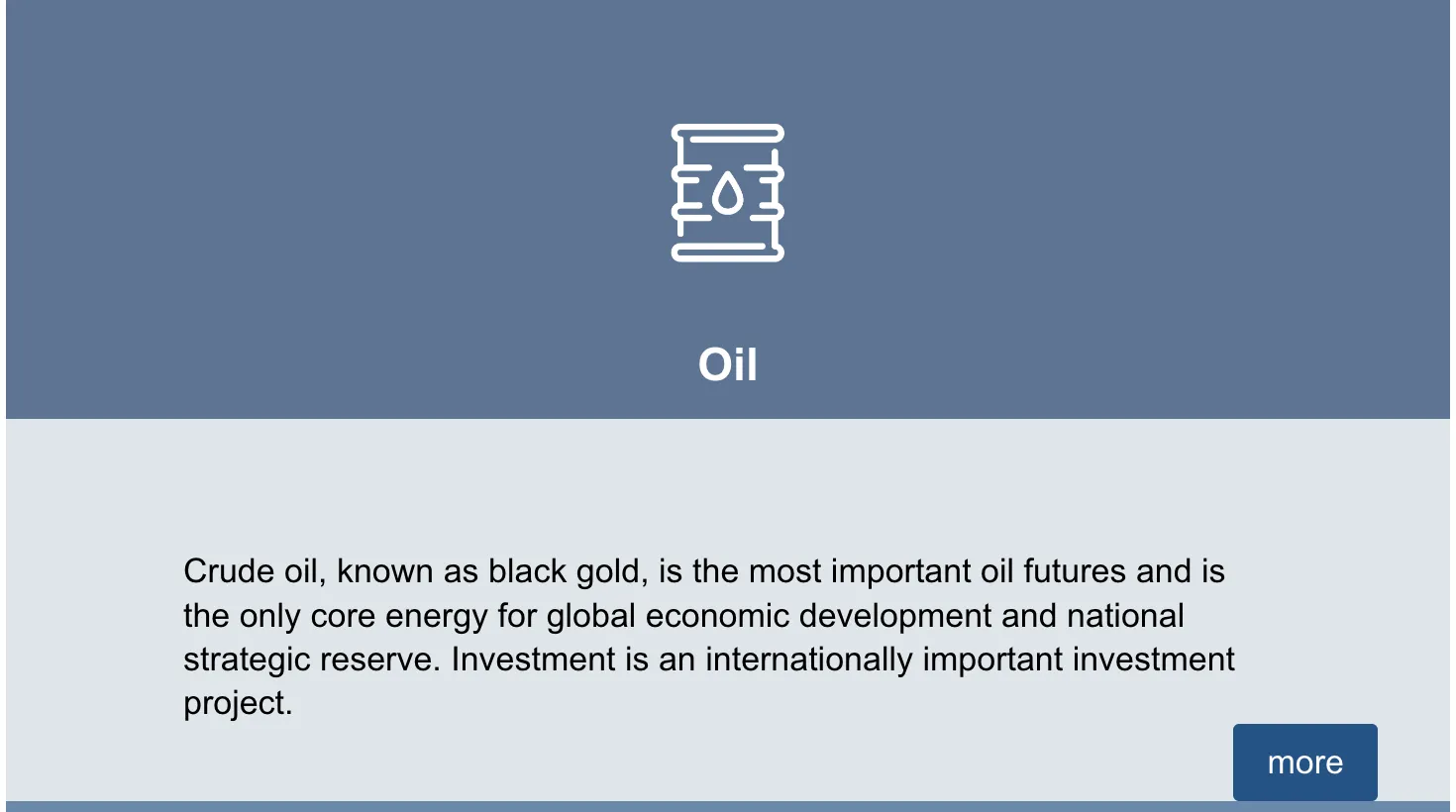 Oil

Crude oil, known as black gold, is the most important oil futures and is the only core energy for global economic development and national strategic reserve. Investment is an internationally important investment project.

more